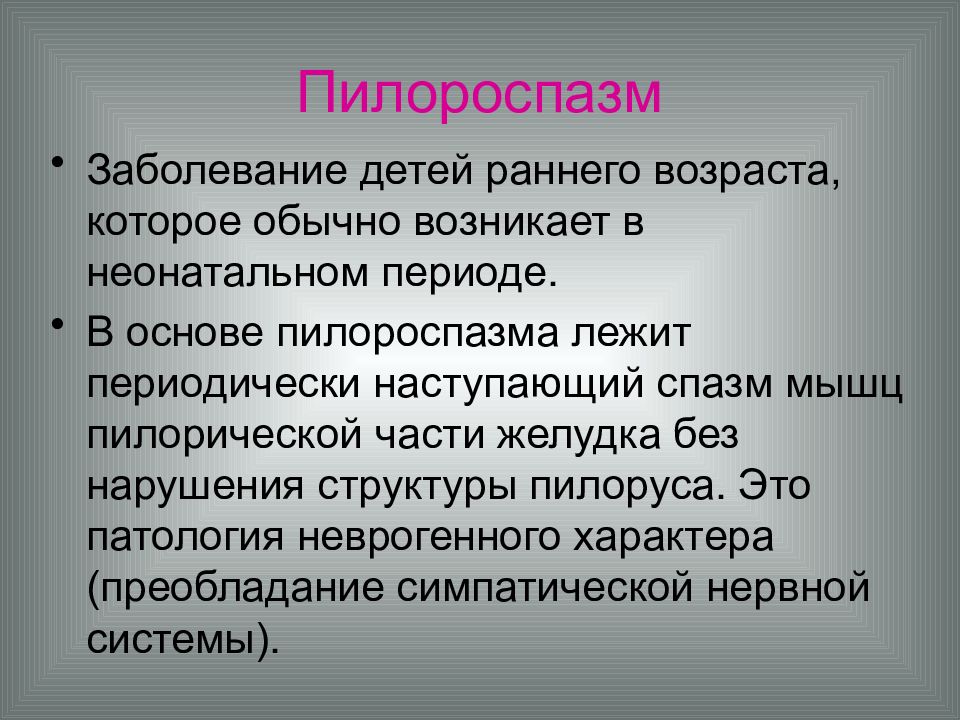 Пилороспазм

• Заболевание детей раннего возраста, которое обычно возникает в неонатальном периоде.

• В основе пилороспазма лежит периодически наступающий спазм мышц пилорической части желудка без нарушения структуры пилоруса. Это патология неврогенного характера (преобладание симпатической нервной системы).